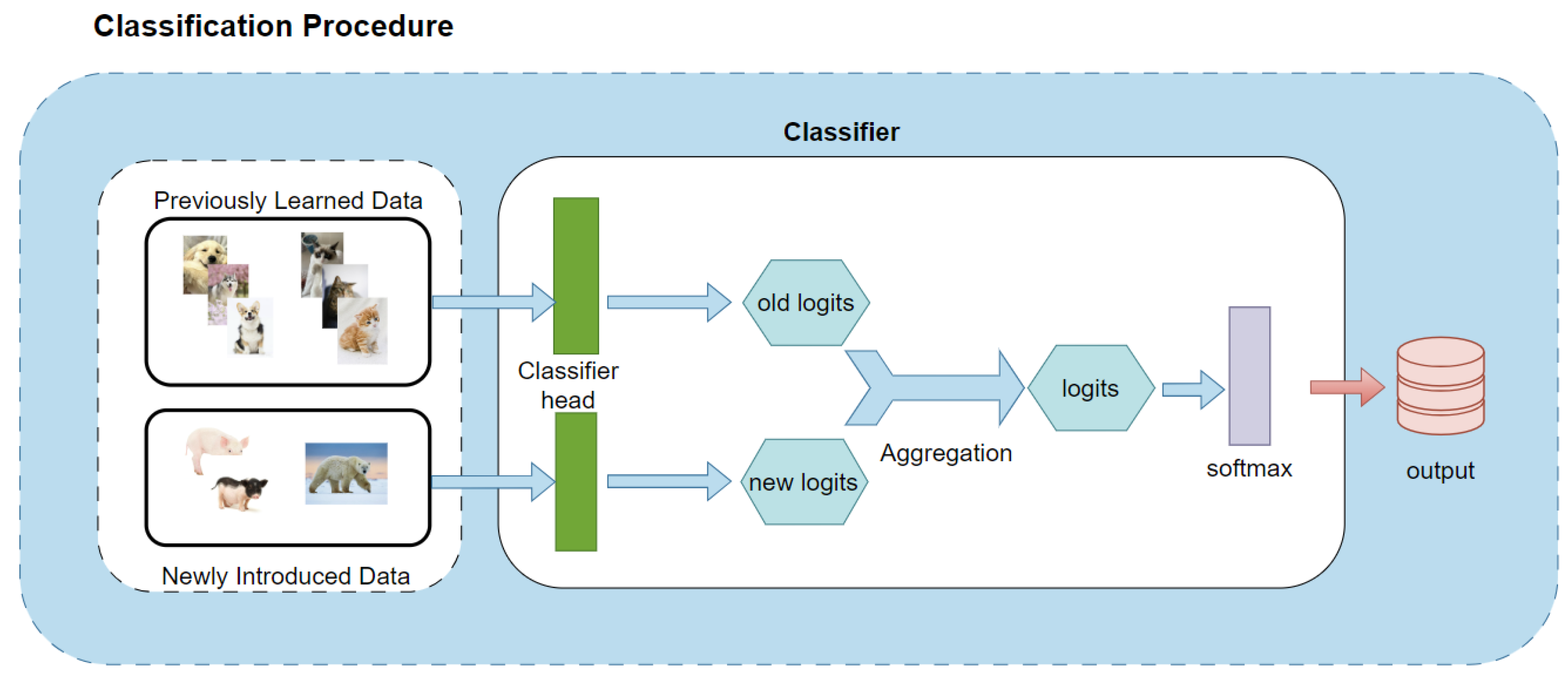 Classification Procedure

Classifier

Previously Learned Data

Newly Introduced Data

Classifier head

old logits

new logits

Aggregation

logits

softmax

output